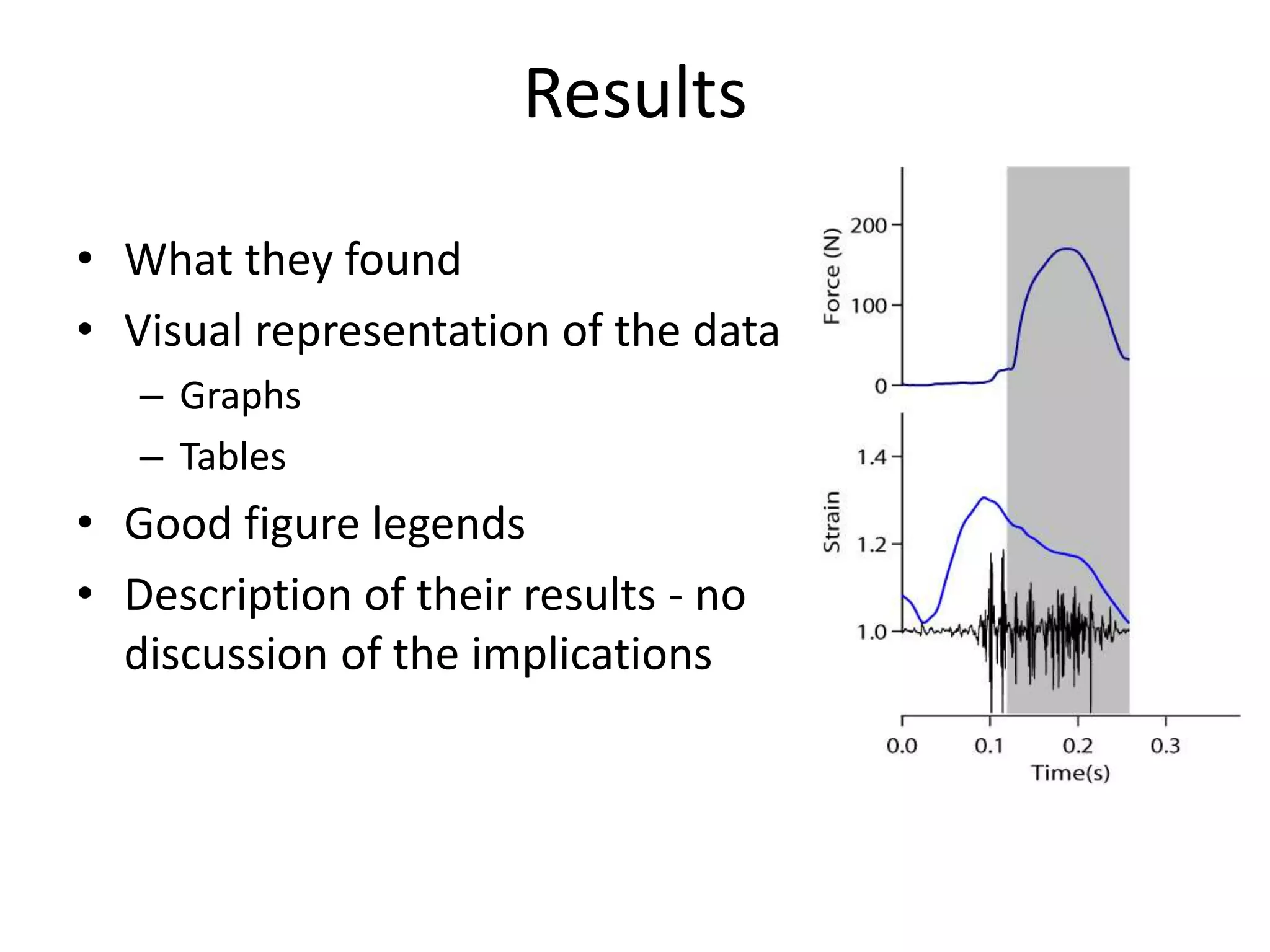 Results

• What they found
• Visual representation of the data
  – Graphs
  – Tables
• Good figure legends
• Description of their results - no discussion of the implications

Force (N)
200
100
0

Strain
1.4
1.2
1.0

0.0
0.1
0.2
0.3
Time(s)